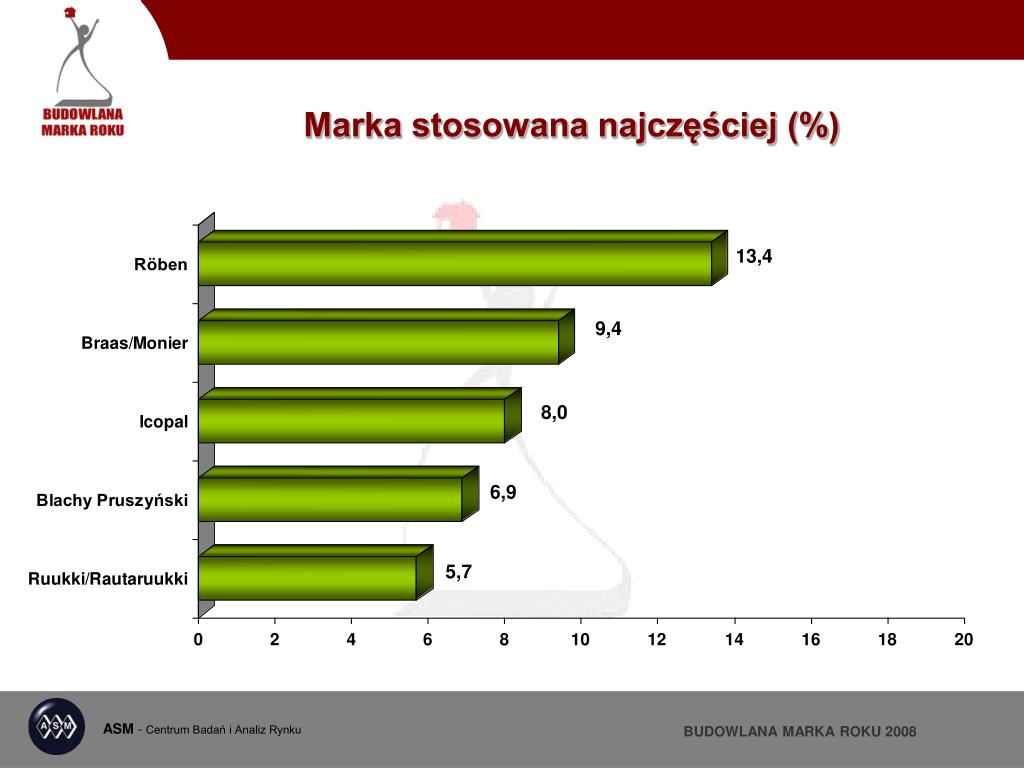 BUDOWLANA MARKA ROKU

Marka stosowana najczęściej (%)

Röben 13,4
Braas/Monier 9,4
Icopal 8,0
Blachy Pruszyński 6,9
Ruukki/Rautaruukki 5,7

0 2 4 6 8 10 12 14 16 18 20

ASM

ASM - Centrum Badań i Analiz Rynku

BUDOWLANA MARKA ROKU 2008